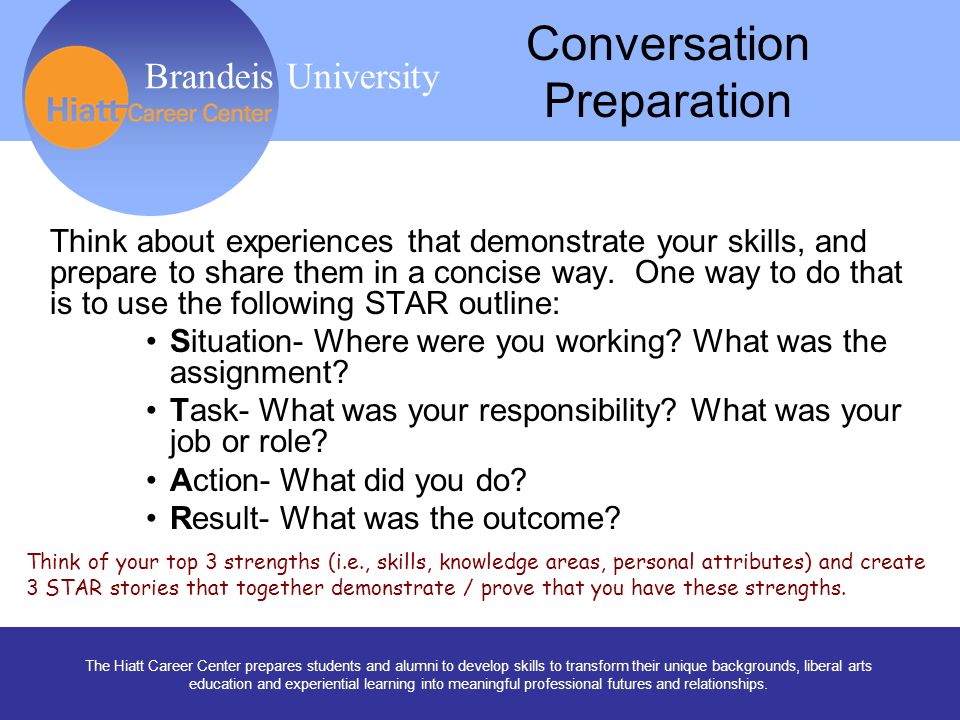 Brandeis University
Hiatt Career Center

Conversation Preparation

Think about experiences that demonstrate your skills, and prepare to share them in a concise way. One way to do that is to use the following STAR outline:

• Situation- Where were you working? What was the assignment?
• Task- What was your responsibility? What was your job or role?
• Action- What did you do?
• Result- What was the outcome?

Think of your top 3 strengths (i.e., skills, knowledge areas, personal attributes) and create 3 STAR stories that together demonstrate / prove that you have these strengths.

The Hiatt Career Center prepares students and alumni to develop skills to transform their unique backgrounds, liberal arts education and experiential learning into meaningful professional futures and relationships.